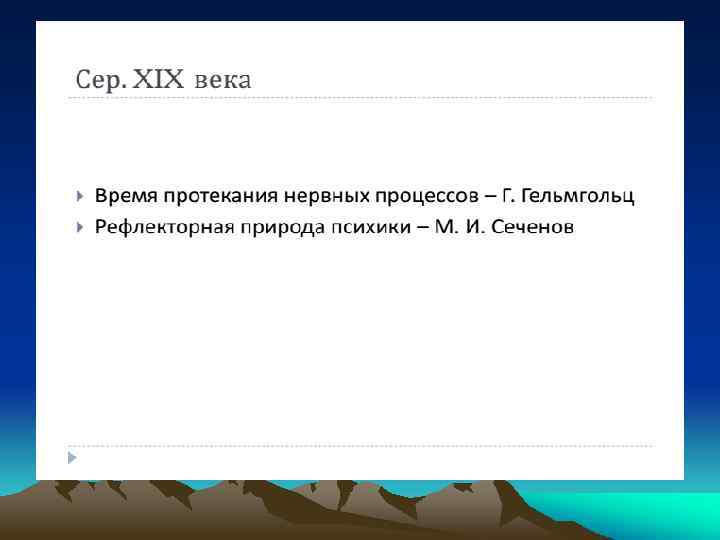 Сер. XIX века

Время протекания нервных процессов – Г. Гельмгольц
Рефлекторная природа психики – М. И. Сеченов